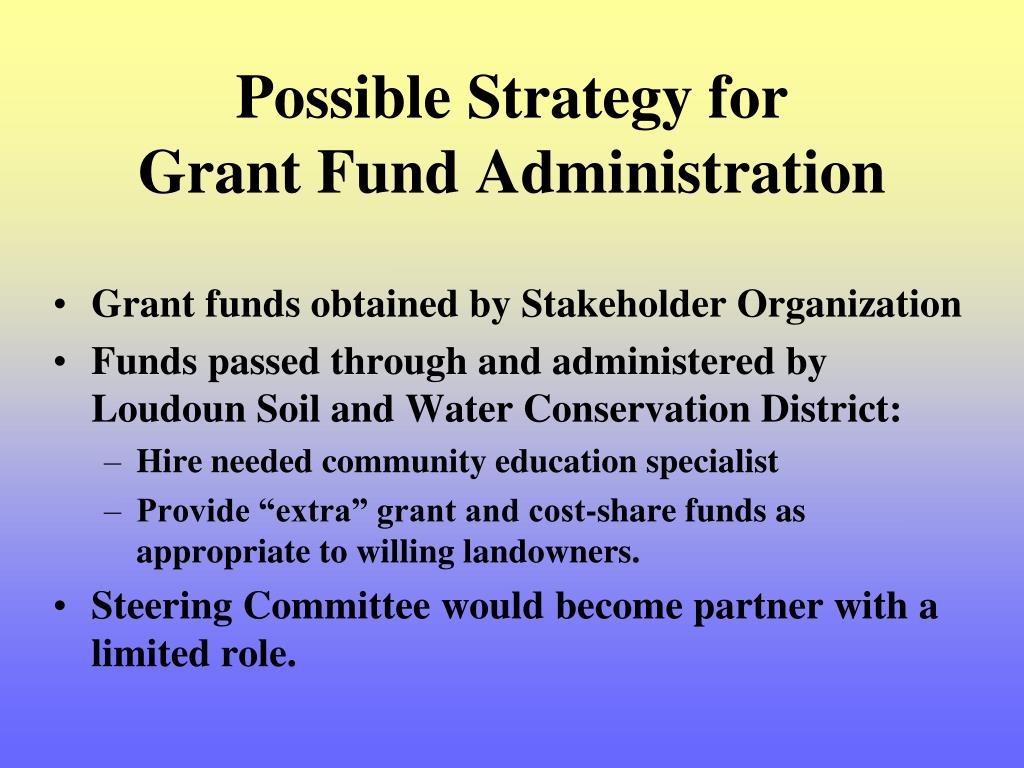 Possible Strategy for
Grant Fund Administration

• Grant funds obtained by Stakeholder Organization
• Funds passed through and administered by Loudoun Soil and Water Conservation District:
– Hire needed community education specialist
– Provide “extra” grant and cost-share funds as appropriate to willing landowners.
• Steering Committee would become partner with a limited role.